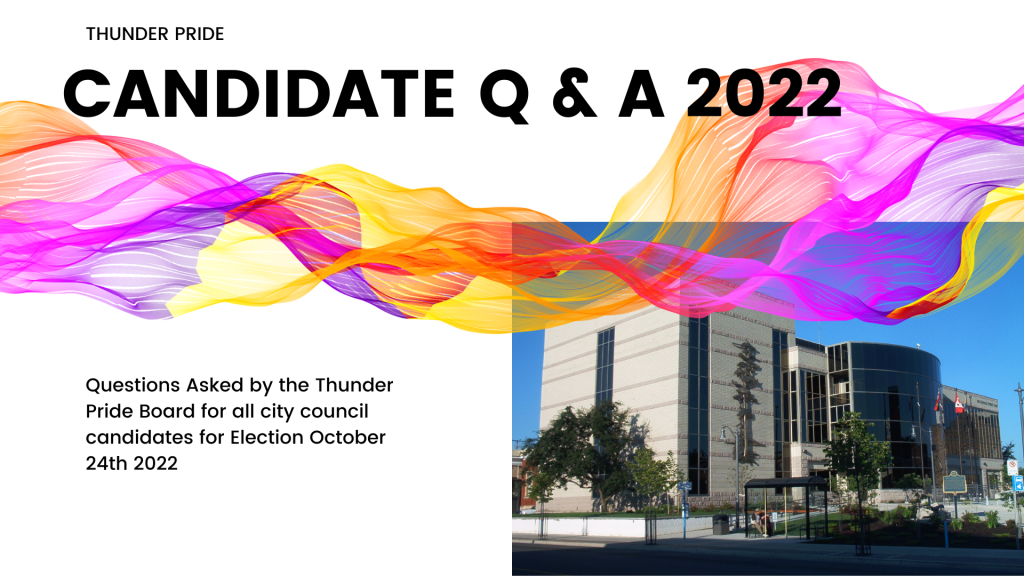 THUNDER PRIDE

CANDIDATE Q & A 2022

Questions Asked by the Thunder Pride Board for all city council candidates for Election October 24th 2022